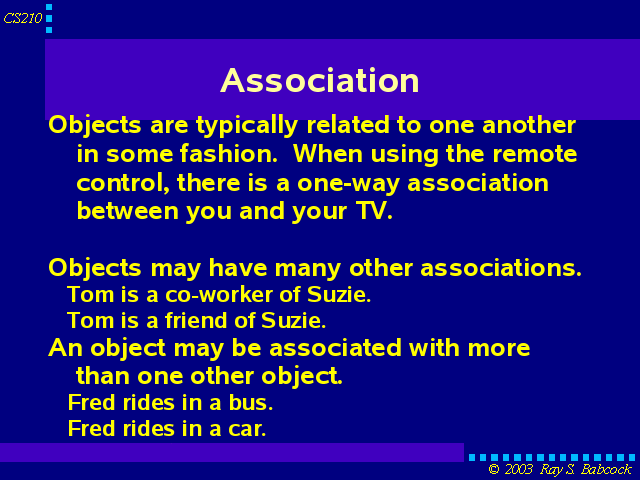 CS210

Association

Objects are typically related to one another in some fashion. When using the remote control, there is a one-way association between you and your TV.

Objects may have many other associations.
Tom is a co-worker of Suzie.
Tom is a friend of Suzie.
An object may be associated with more than one other object.
Fred rides in a bus.
Fred rides in a car.

© 2003 Ray S. Babcock